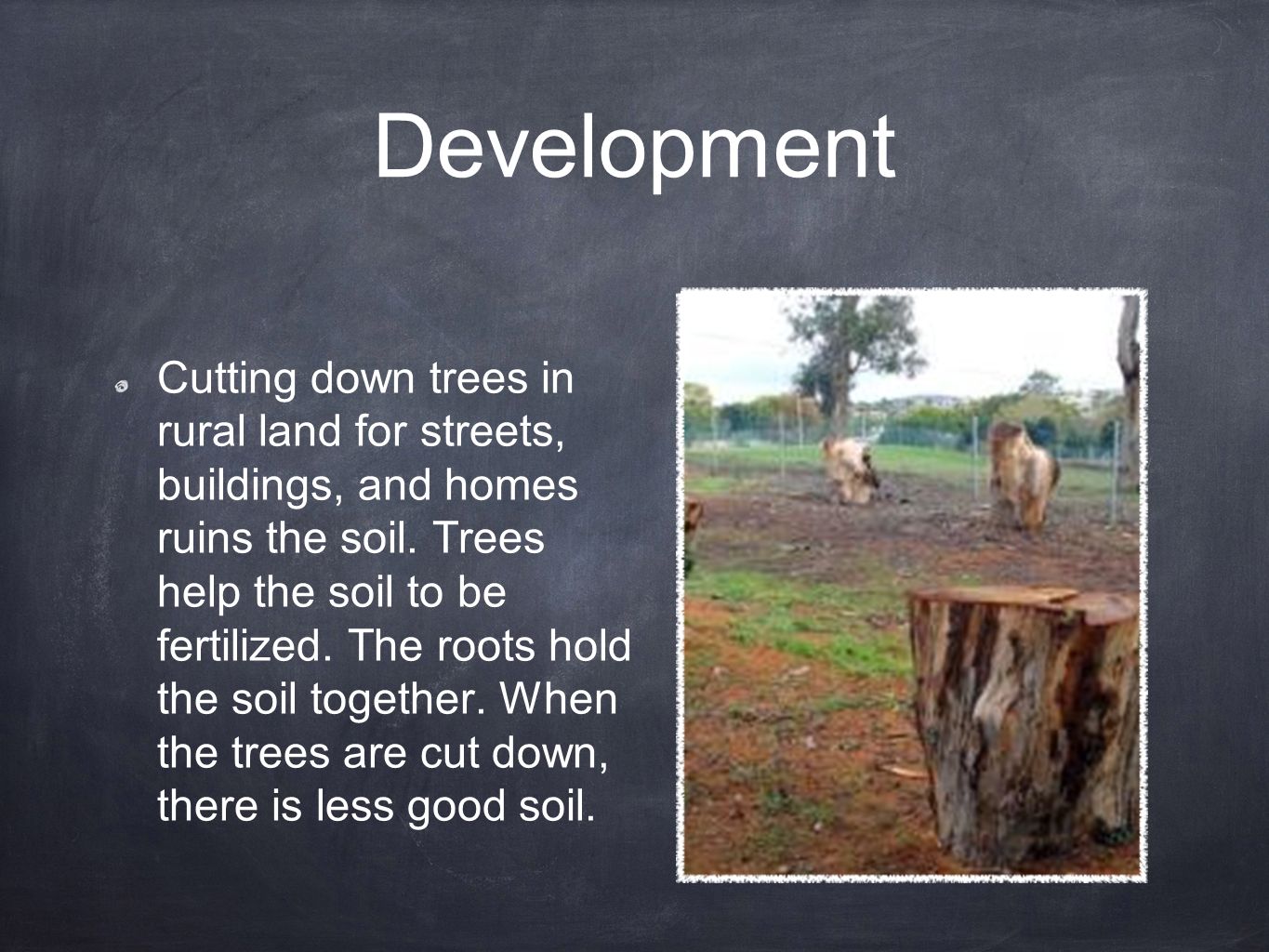 Development

Cutting down trees in rural land for streets, buildings, and homes ruins the soil. Trees help the soil to be fertilized. The roots hold the soil together. When the trees are cut down, there is less good soil.